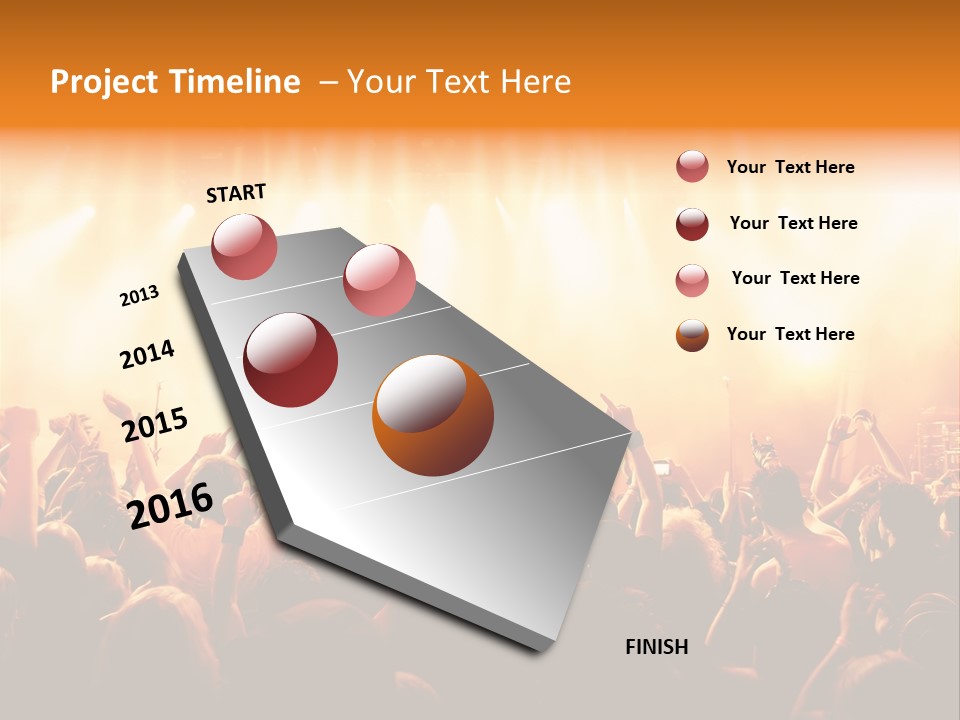 Project Timeline – Your Text Here

START

2013

2014

2015

2016

FINISH

Your Text Here

Your Text Here

Your Text Here

Your Text Here